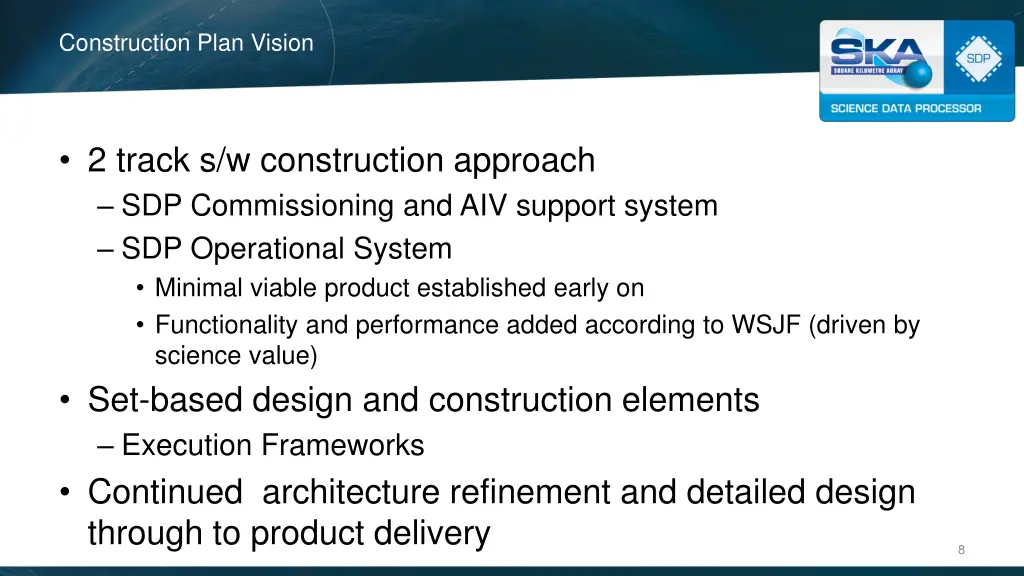 Construction Plan Vision

SKA SQUARE KILOMETRE ARRAY

SDP

SCIENCE DATA PROCESSOR

• 2 track s/w construction approach
– SDP Commissioning and AIV support system
– SDP Operational System
• Minimal viable product established early on
• Functionality and performance added according to WSJF (driven by science value)

• Set-based design and construction elements
– Execution Frameworks

• Continued  architecture refinement and detailed design through to product delivery

8